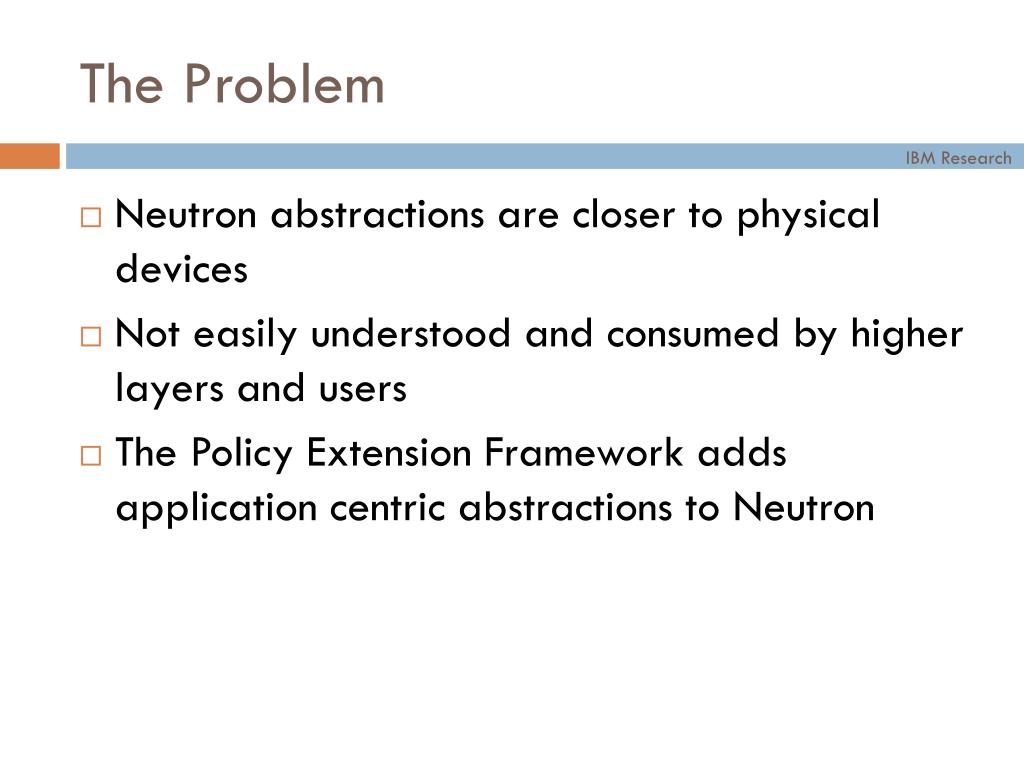 The Problem

IBM Research

□ Neutron abstractions are closer to physical devices

□ Not easily understood and consumed by higher layers and users

□ The Policy Extension Framework adds application centric abstractions to Neutron